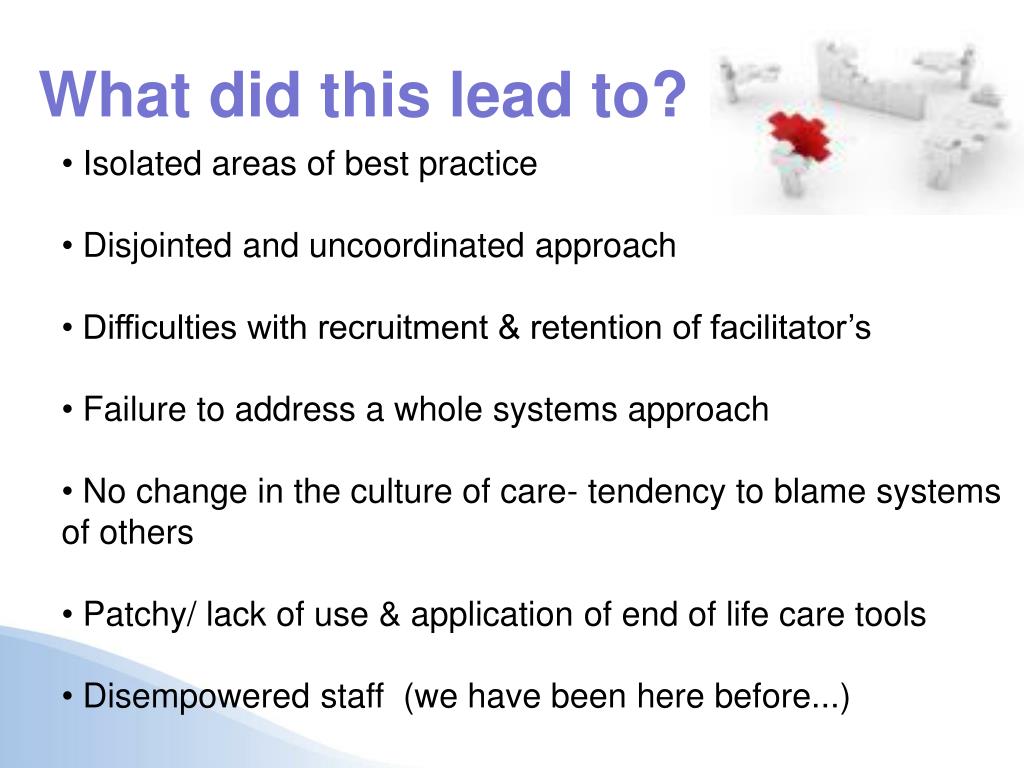 What did this lead to?

• Isolated areas of best practice

• Disjointed and uncoordinated approach

• Difficulties with recruitment & retention of facilitator’s

• Failure to address a whole systems approach

• No change in the culture of care- tendency to blame systems of others

• Patchy/ lack of use & application of end of life care tools

• Disempowered staff (we have been here before...)